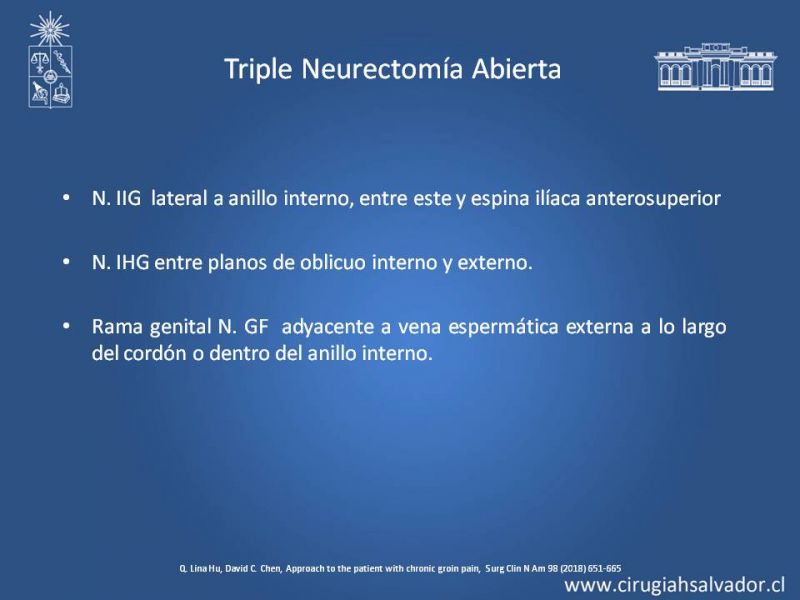 Triple Neurectomía Abierta

• N. IIG lateral a anillo interno, entre este y espina ilíaca anterosuperior

• N. IHG entre planos de oblicuo interno y externo.

• Rama genital N. GF adyacente a vena espermática externa a lo largo del cordón o dentro del anillo interno.

Q. Lina Hu, David C. Chen, Approach to the patient with chronic groin pain, Surg Clin N Am 98 (2018) 651-665

www.cirugiahsalvador.cl